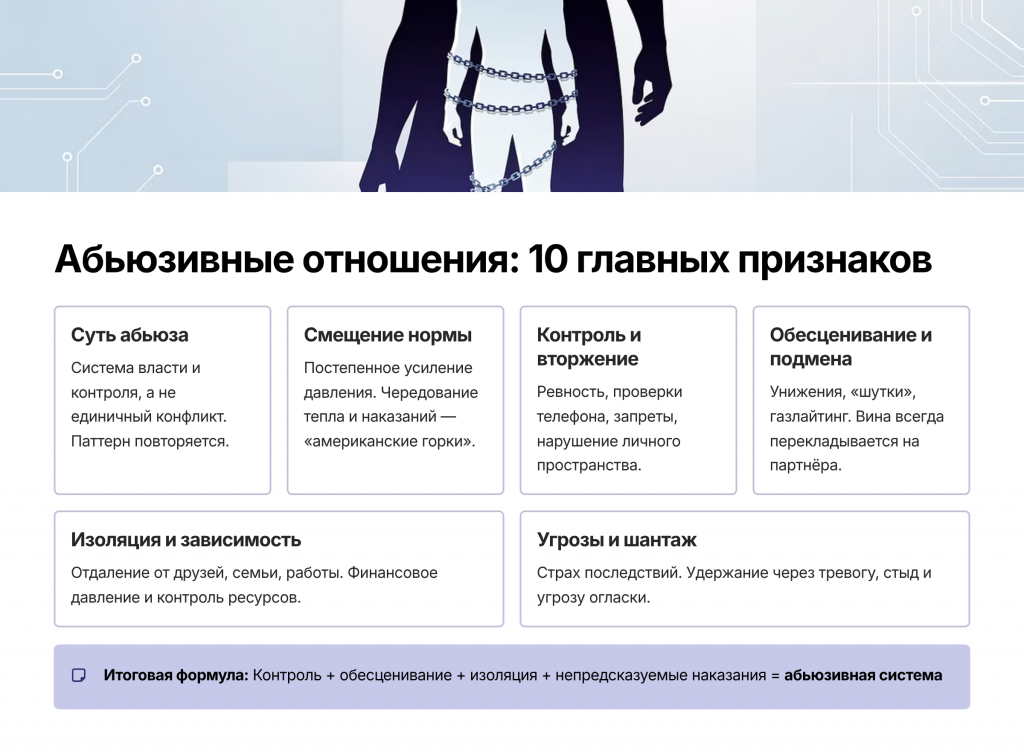 Абьюзивные отношения: 10 главных признаков

Суть абьюза
Система власти и контроля, а не единичный конфликт. Паттерн повторяется.

Смещение нормы
Постепенное усиление давления. Чередование тепла и наказаний — «американские горки».

Контроль и вторжение
Ревность, проверки телефона, запреты, нарушение личного пространства.

Обесценивание и подмена
Унижения, «шутки», газлайтинг. Вина всегда перекладывается на партнёра.

Изоляция и зависимость
Отдаление от друзей, семьи, работы. Финансовое давление и контроль ресурсов.

Угрозы и шантаж
Страх последствий. Удержание через тревогу, стыд и угрозу огласки.

Итоговая формула: Контроль + обесценивание + изоляция + непредсказуемые наказания = абьюзивная система